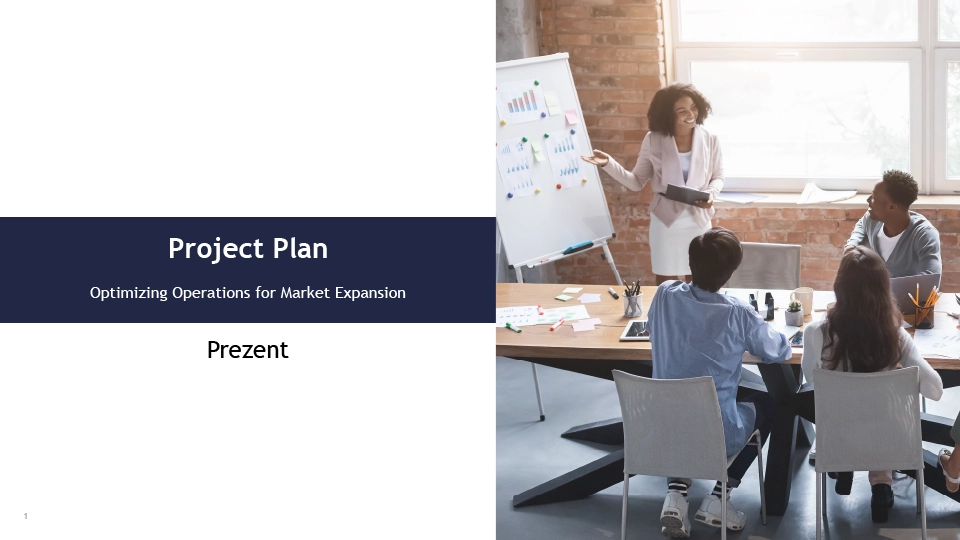 Project Plan

Optimizing Operations for Market Expansion

Prezent

1